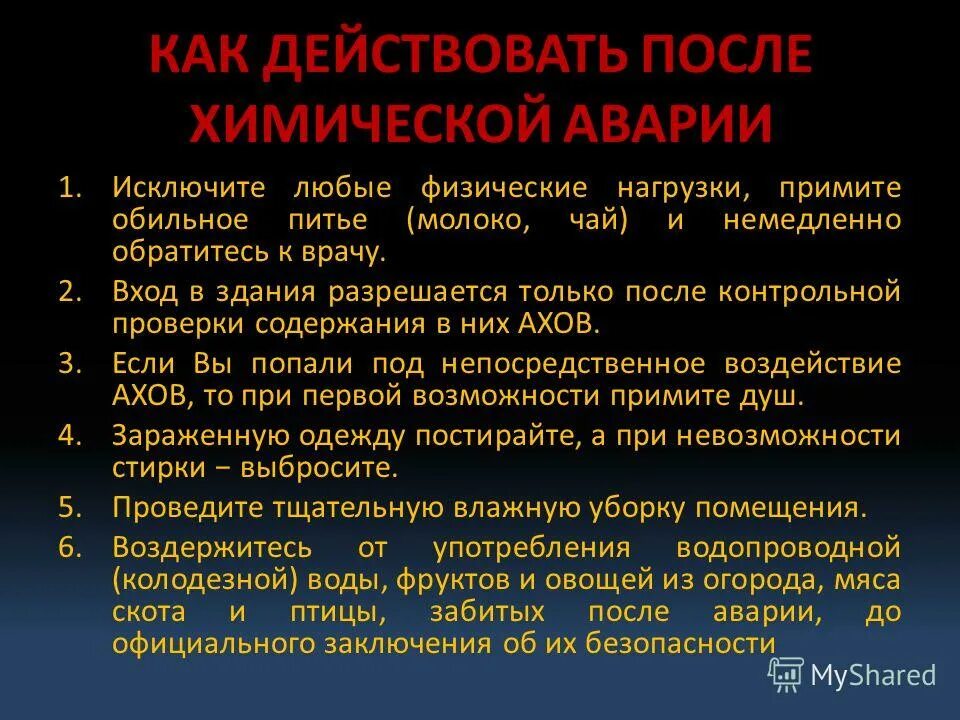 КАК ДЕЙСТВОВАТЬ ПОСЛЕ ХИМИЧЕСКОЙ АВАРИИ

1. Исключите любые физические нагрузки, примите обильное питье (молоко, чай) и немедленно обратитесь к врачу.
2. Вход в здания разрешается только после контрольной проверки содержания в них АХОВ.
3. Если Вы попали под непосредственное воздействие АХОВ, то при первой возможности примите душ.
4. Зараженную одежду постирайте, а при невозможности стирки − выбросите.
5. Проведите тщательную влажную уборку помещения.
6. Воздержитесь от употребления водопроводной (колодезной) воды, фруктов и овощей из огорода, мяса скота и птицы, забитых после аварии, до официального заключения об их безопасности

MyShared